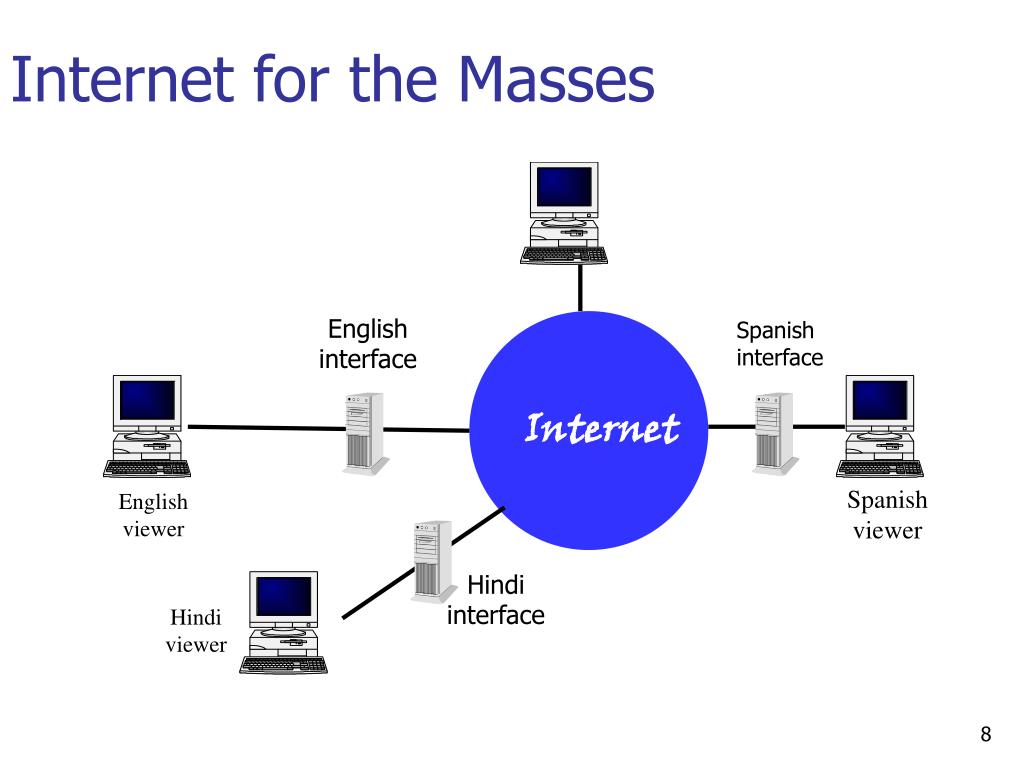 Internet for the Masses

English interface

Spanish interface

Internet

English viewer

Spanish viewer

Hindi interface

Hindi viewer

8